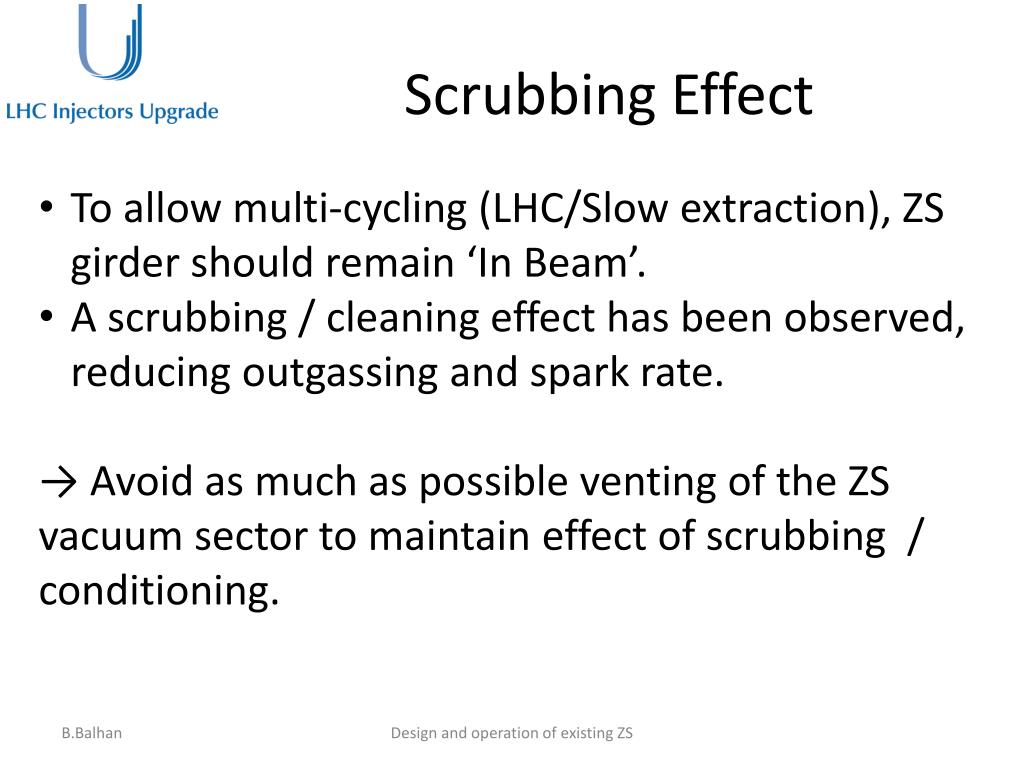 LHC Injectors Upgrade

Scrubbing Effect

• To allow multi-cycling (LHC/Slow extraction), ZS girder should remain ‘In Beam’.
• A scrubbing / cleaning effect has been observed, reducing outgassing and spark rate.

→ Avoid as much as possible venting of the ZS vacuum sector to maintain effect of scrubbing / conditioning.

B.Balhan

Design and operation of existing ZS